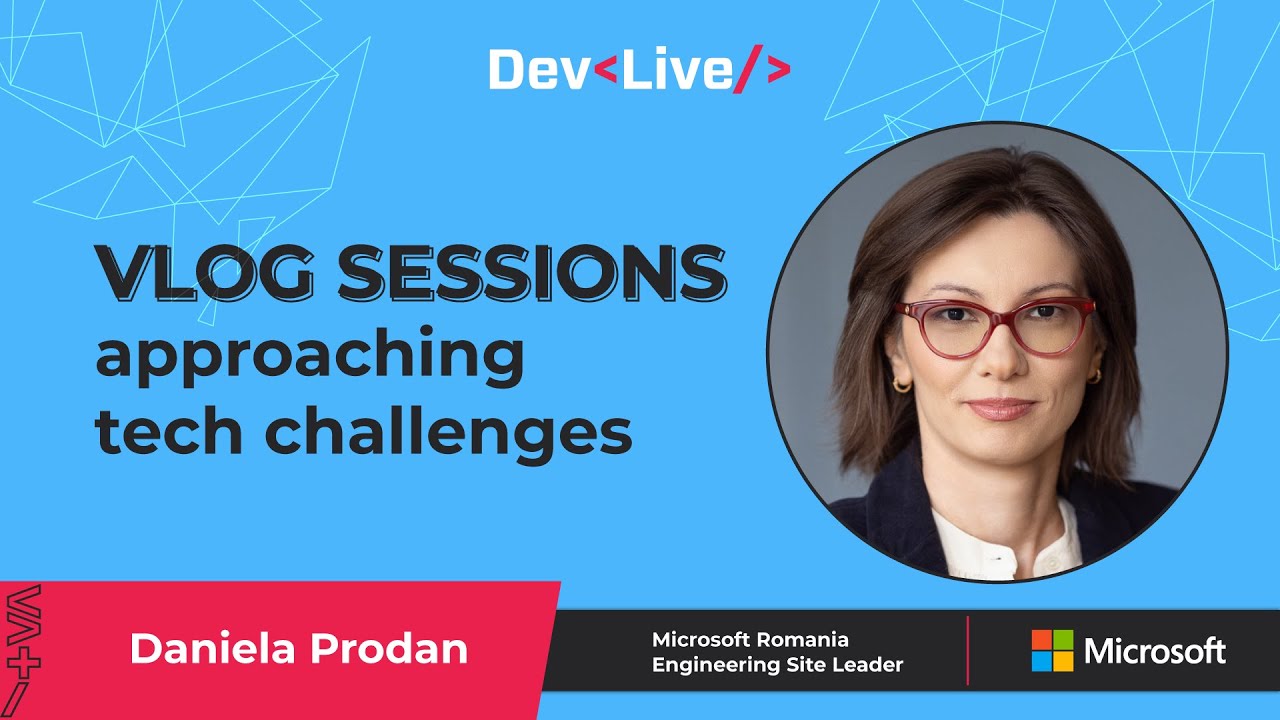 Dev<Live/>

VLOG SESSIONS
approaching tech challenges

Daniela Prodan

Microsoft Romania
Engineering Site Leader

Microsoft